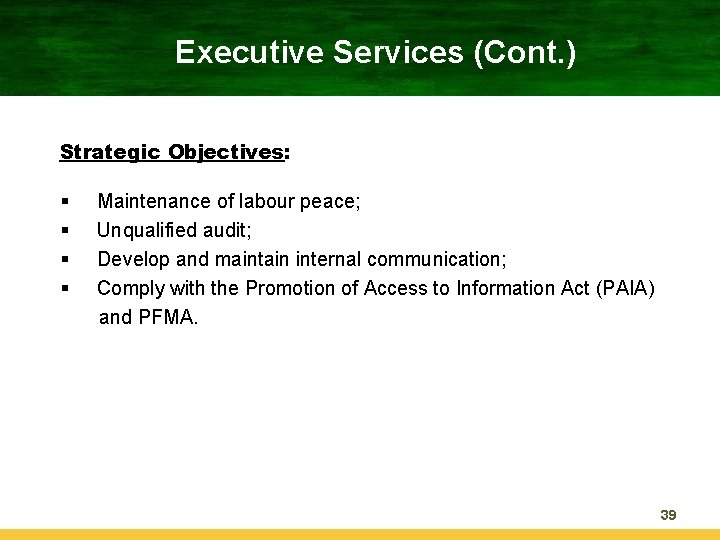 Executive Services (Cont.)

Strategic Objectives:

▪ Maintenance of labour peace;
▪ Unqualified audit;
▪ Develop and maintain internal communication;
▪ Comply with the Promotion of Access to Information Act (PAIA) and PFMA.

39